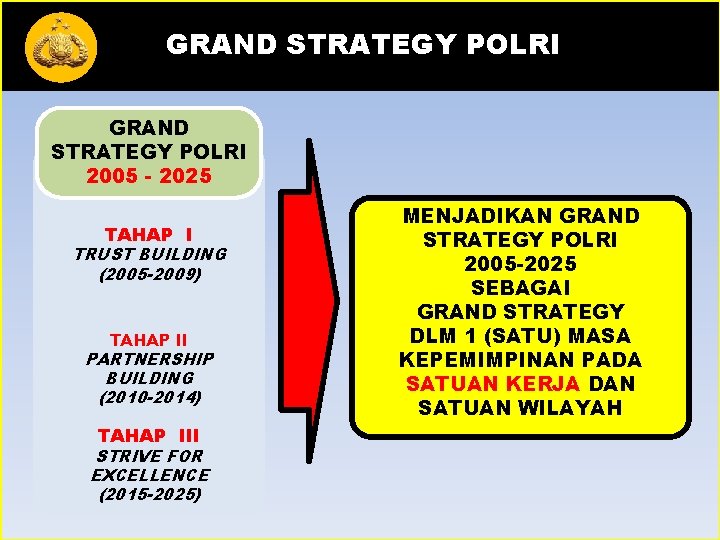 GRAND STRATEGY POLRI

GRAND
STRATEGY POLRI
2005 - 2025

TAHAP I
TRUST BUILDING
(2005-2009)

TAHAP II
PARTNERSHIP
BUILDING
(2010-2014)

TAHAP III
STRIVE FOR
EXCELLENCE
(2015-2025)

MENJADIKAN GRAND
STRATEGY POLRI
2005-2025
SEBAGAI
GRAND STRATEGY
DLM 1 (SATU) MASA
KEPEMIMPINAN PADA
SATUAN KERJA DAN
SATUAN WILAYAH